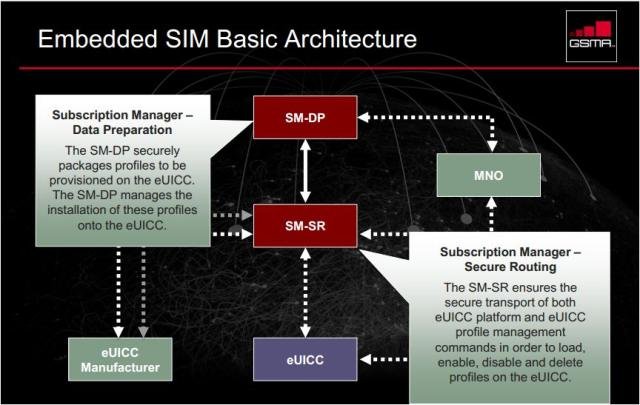 Embedded SIM Basic Architecture

GSMA

Subscription Manager – Data Preparation

The SM-DP securely packages profiles to be provisioned on the eUICC. The SM-DP manages the installation of these profiles onto the eUICC.

SM-DP

MNO

SM-SR

Subscription Manager – Secure Routing

The SM-SR ensures the secure transport of both eUICC platform and eUICC profile management commands in order to load, enable, disable and delete profiles on the eUICC.

eUICC Manufacturer

eUICC